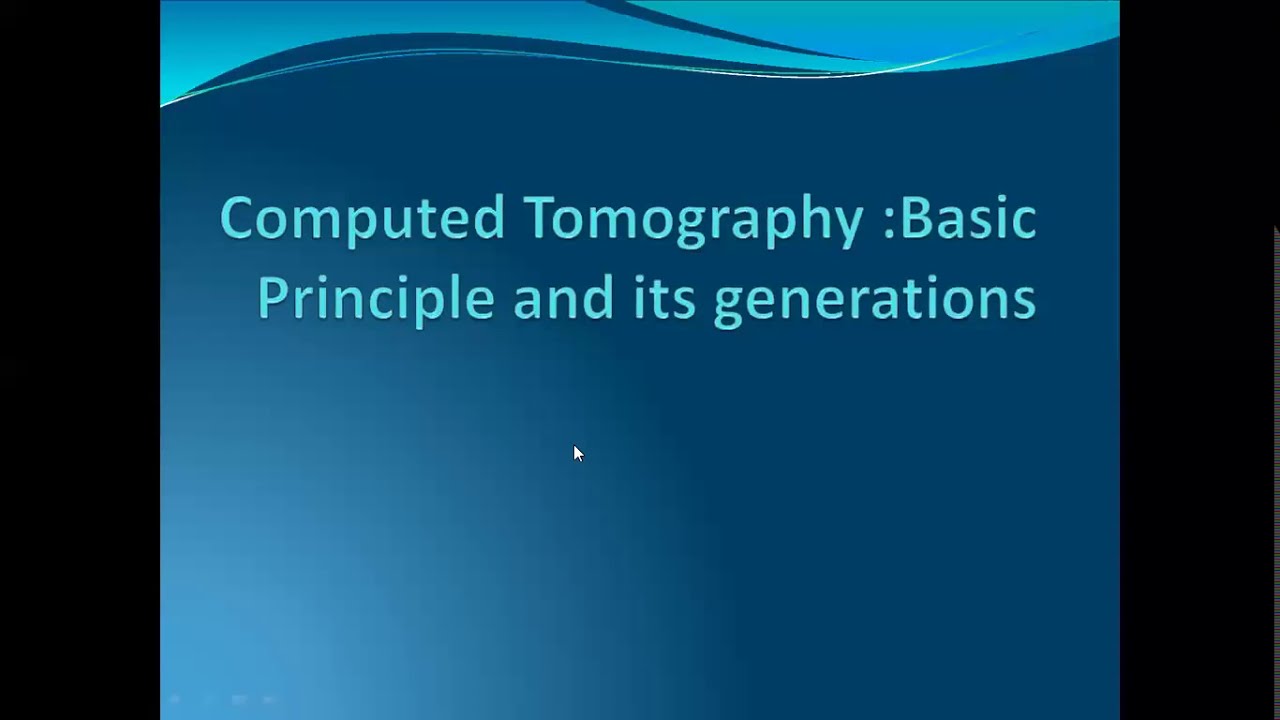 Computed Tomography :Basic Principle and its generations